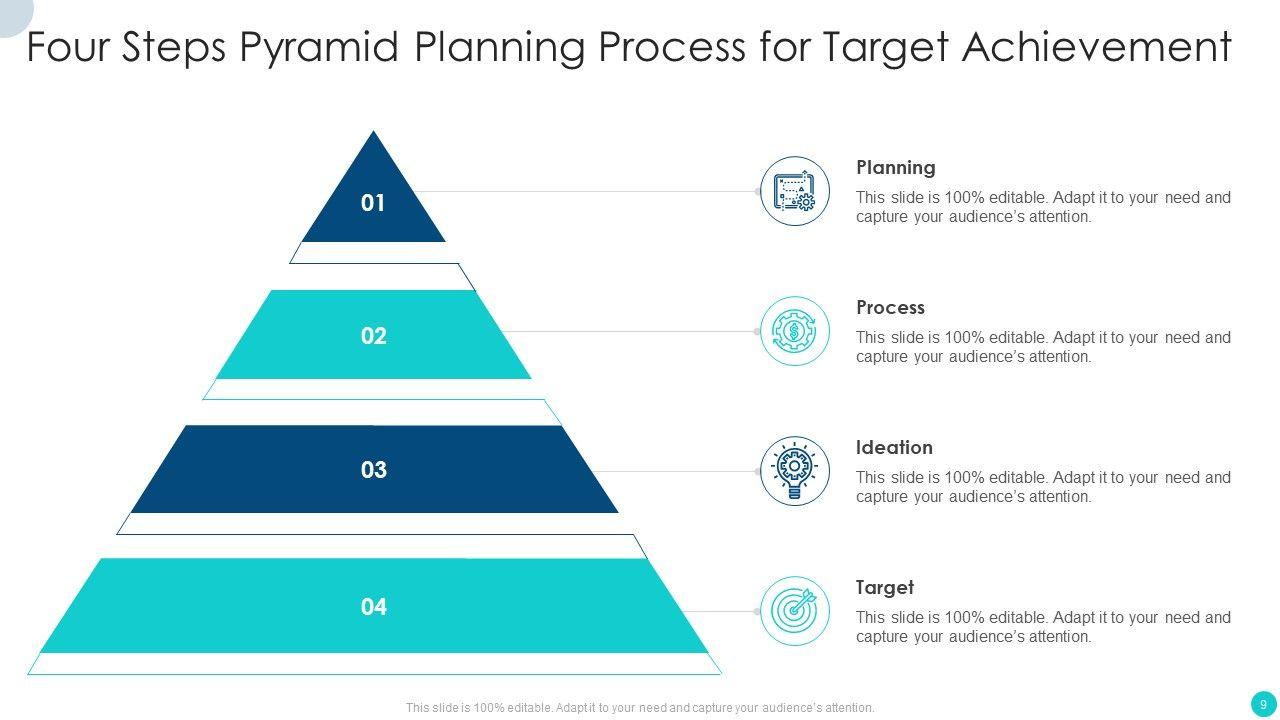 Four Steps Pyramid Planning Process for Target Achievement

01

02

03

04

Planning

This slide is 100% editable. Adapt it to your need and capture your audience's attention.

Process

This slide is 100% editable. Adapt it to your need and capture your audience's attention.

Ideation

This slide is 100% editable. Adapt it to your need and capture your audience's attention.

Target

This slide is 100% editable. Adapt it to your need and capture your audience's attention.

This slide is 100% editable. Adapt it to your need and capture your audience's attention.

9